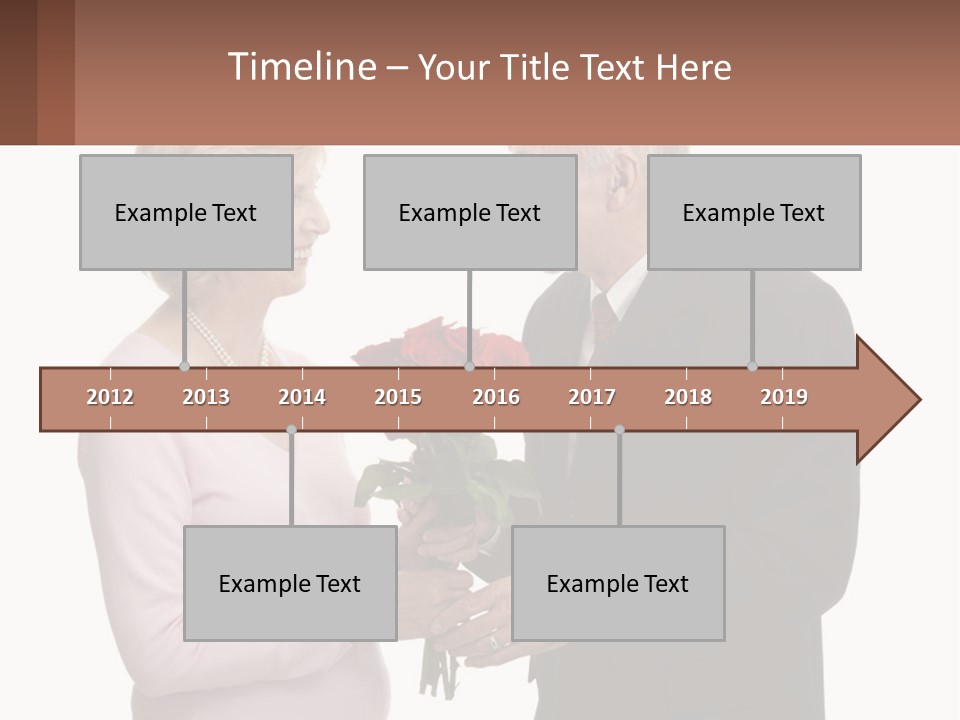 Timeline – Your Title Text Here

Example Text

Example Text

Example Text

2012 2013 2014 2015 2016 2017 2018 2019

Example Text

Example Text